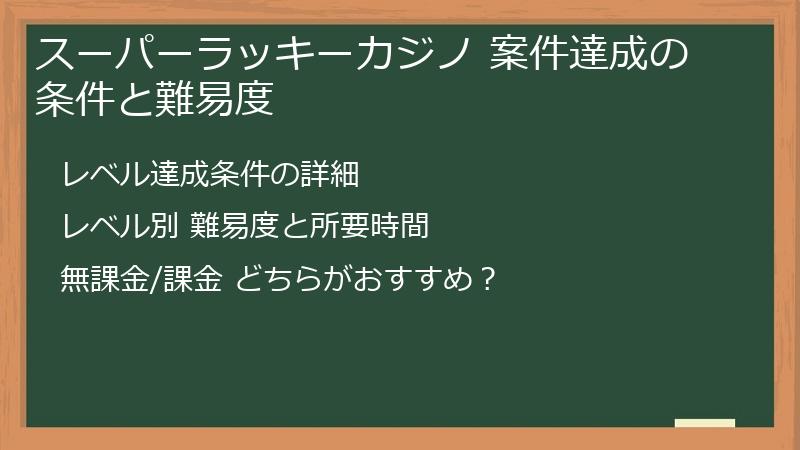 スーパーラッキーカジノ 案件達成の条件と難易度

レベル達成条件の詳細

レベル別 難易度と所要時間

無課金/課金 どちらがおすすめ？